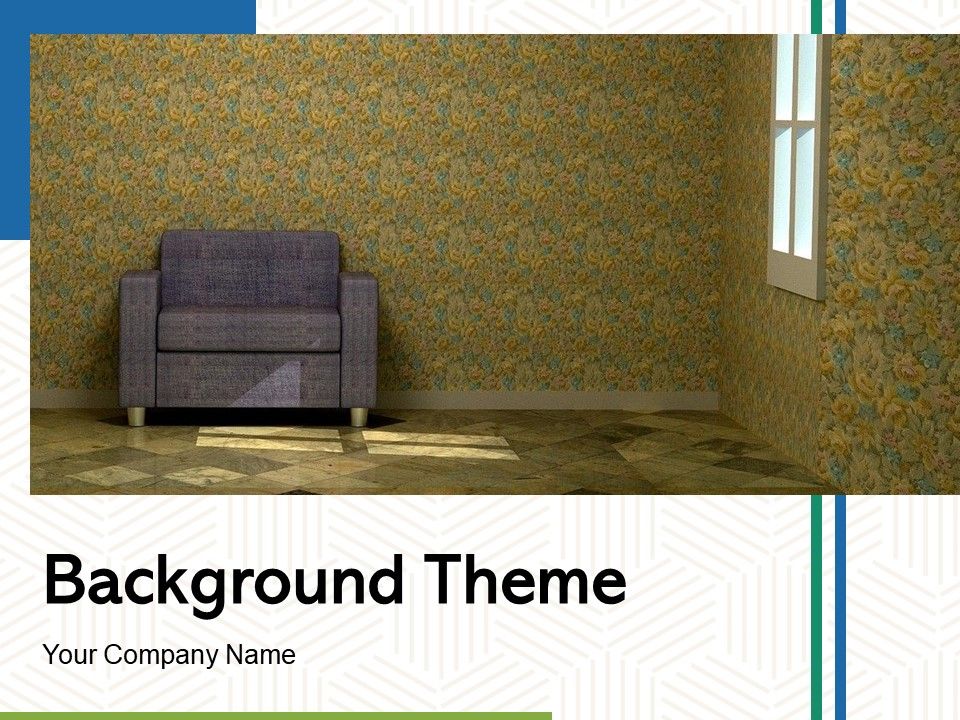 Background Theme

Your Company Name